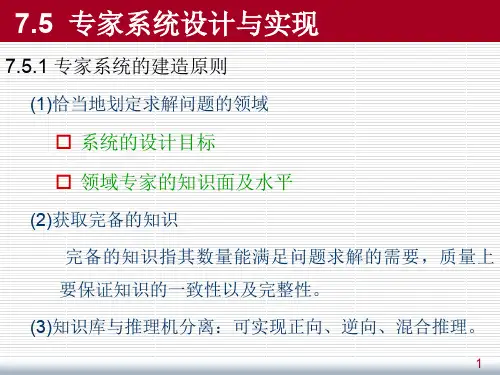 7.5 专家系统设计与实现

7.5.1 专家系统的建造原则

(1)恰当地划定求解问题的领域

□ 系统的设计目标

□ 领域专家的知识面及水平

(2)获取完备的知识

完备的知识指其数量能满足问题求解的需要，质量上要保证知识的一致性以及完整性。

(3)知识库与推理机分离：可实现正向、逆向、混合推理。

1